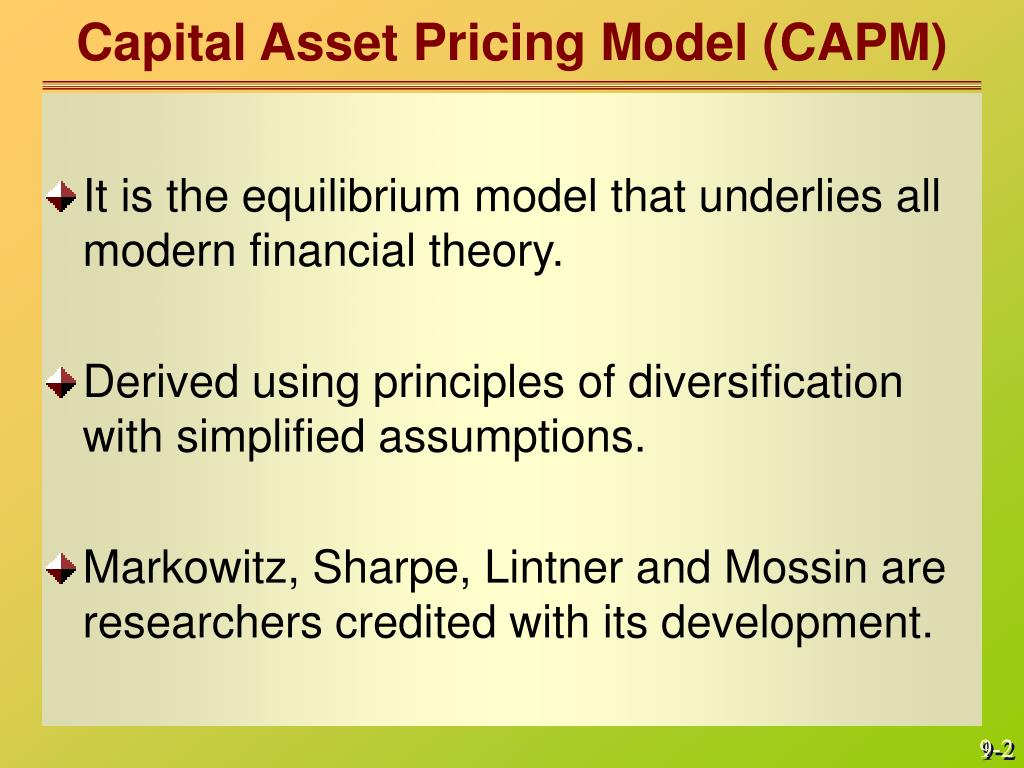 Capital Asset Pricing Model (CAPM)

It is the equilibrium model that underlies all modern financial theory.

Derived using principles of diversification with simplified assumptions.

Markowitz, Sharpe, Lintner and Mossin are researchers credited with its development.

9-2